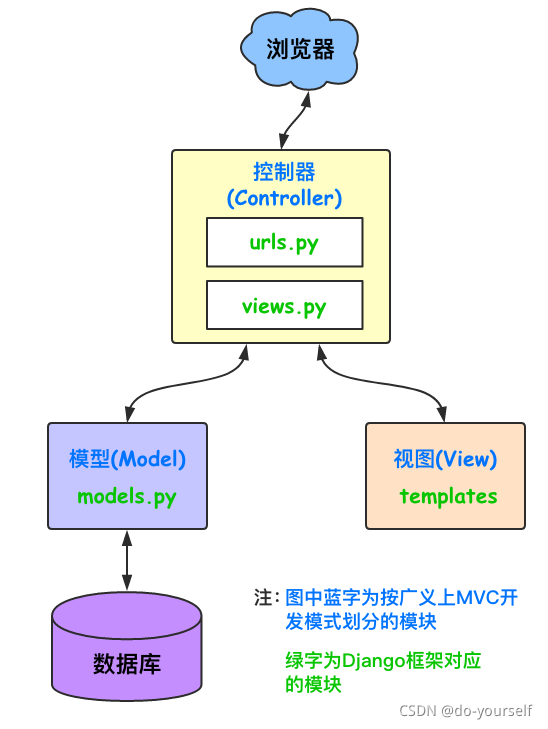 浏览器

控制器
(Controller)

urls.py

views.py

模型(Model)
models.py

视图(View)
templates

数据库

注：图中蓝字为按广义上MVC开发模式划分的模块

绿字为Django框架对应的模块

CSDN @do-yourself